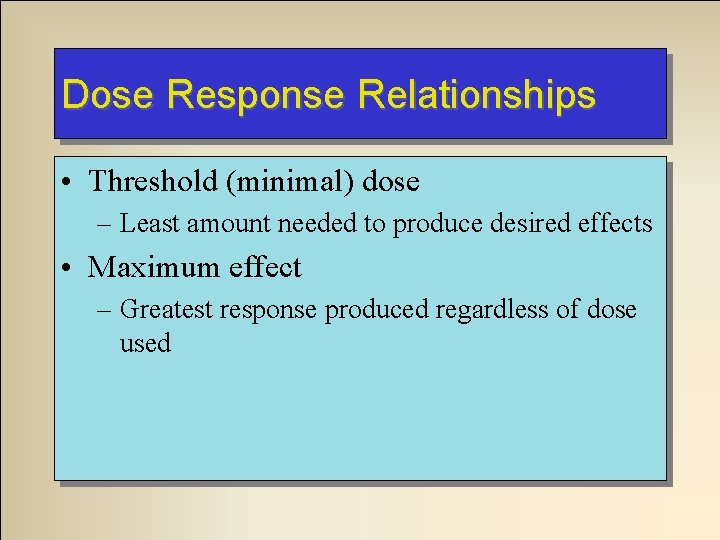 Dose Response Relationships

• Threshold (minimal) dose
– Least amount needed to produce desired effects

• Maximum effect
– Greatest response produced regardless of dose used